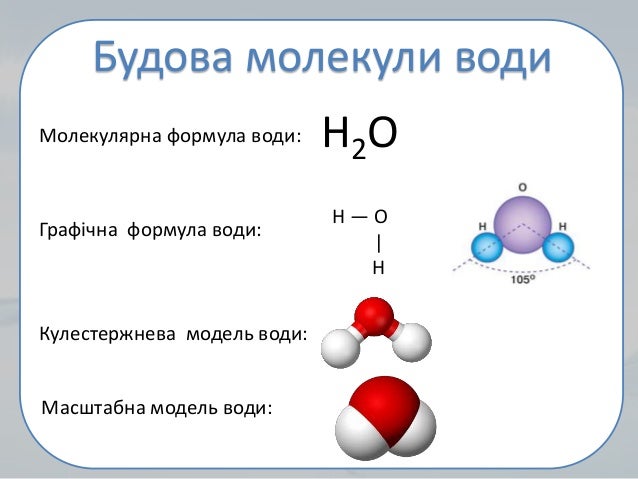 Будова молекули води

Молекулярна формула води: $H_2O$

Графічна формула води:
H — O
|
H

O
H H
105°

Кулестержнева модель води:

Масштабна модель води: